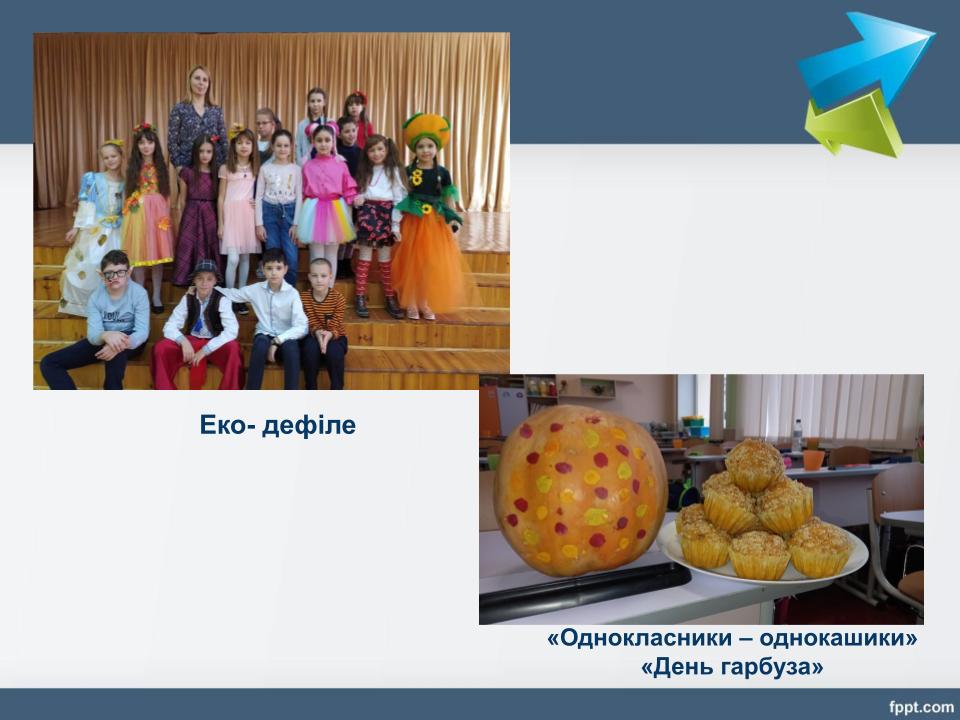 Еко- дефіле

«Однокласники – однокашики»
«День гарбуза»

fppt.com